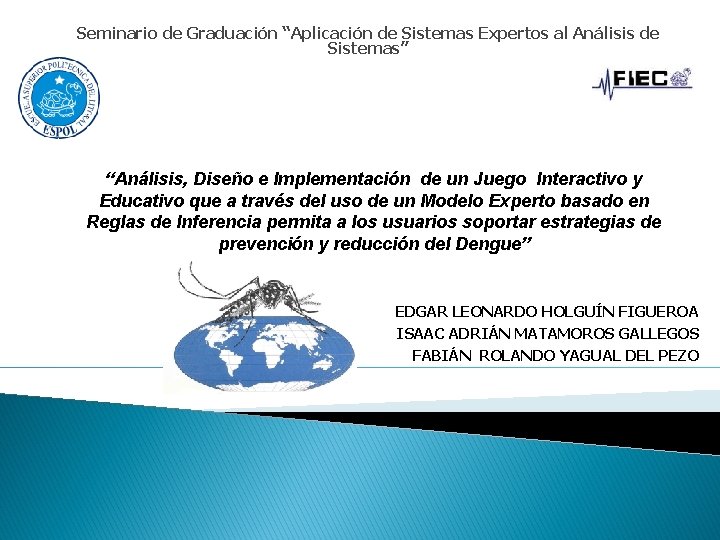 Seminario de Graduación “Aplicación de Sistemas Expertos al Análisis de Sistemas”

ESCUELA SUPERIOR POLITECNICA DEL LITORAL
ESPOL

FIEC

“Análisis, Diseño e Implementación de un Juego Interactivo y Educativo que a través del uso de un Modelo Experto basado en Reglas de Inferencia pemita a los usuarios soportar estrategias de prevención y reducción del Dengue”

EDGAR LEONARDO HOLGUÍN FIGUEROA
ISAAC ADRIÁN MATAMOROS GALLEGOS
FABIÁN ROLANDO YAGUAL DEL PEZO